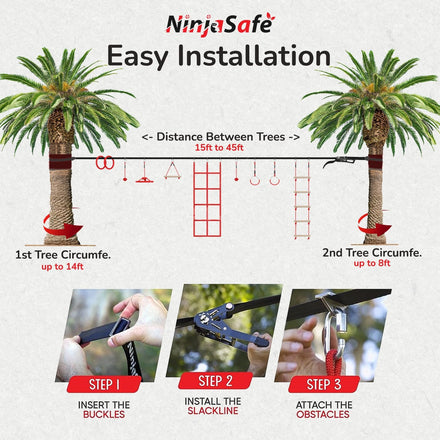 NinjaSafe

Easy Installation

<- Distance Between Trees ->
15ft to 45ft

1st Tree Circumfe.
up to 14ft

2nd Tree Circumfe.
up to 8ft

STEP 1
INSERT THE BUCKLES

STEP 2
INSTALL THE SLACKLINE

STEP 3
ATTACH THE OBSTACLES